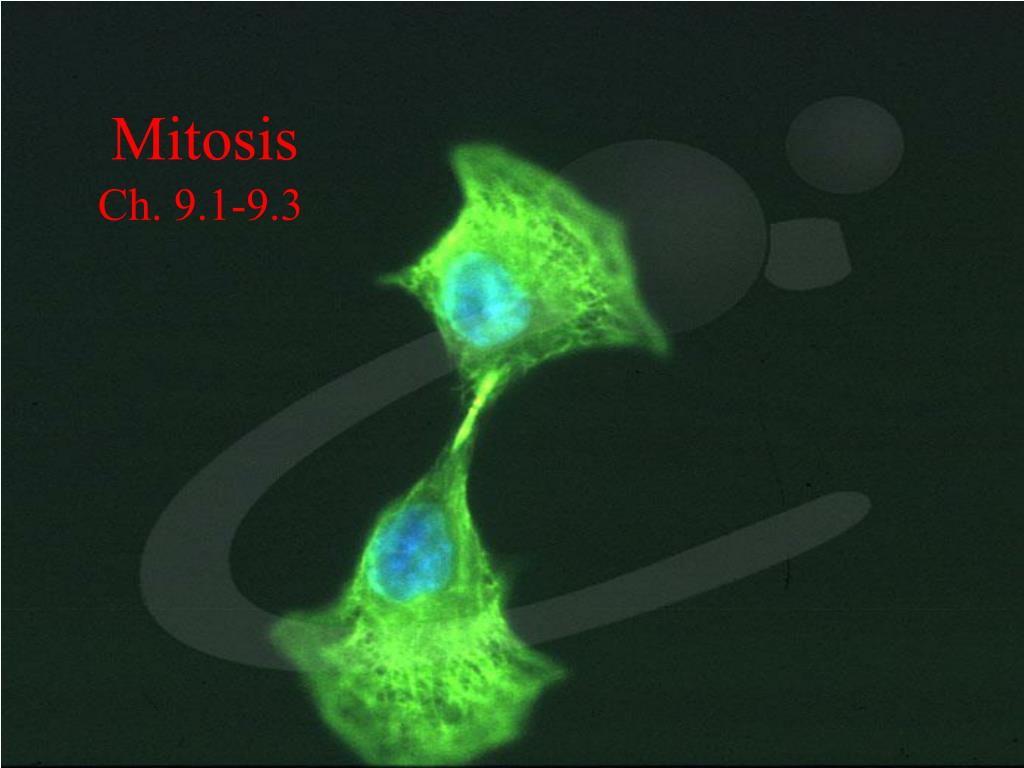 Mitosis
Ch. 9.1-9.3